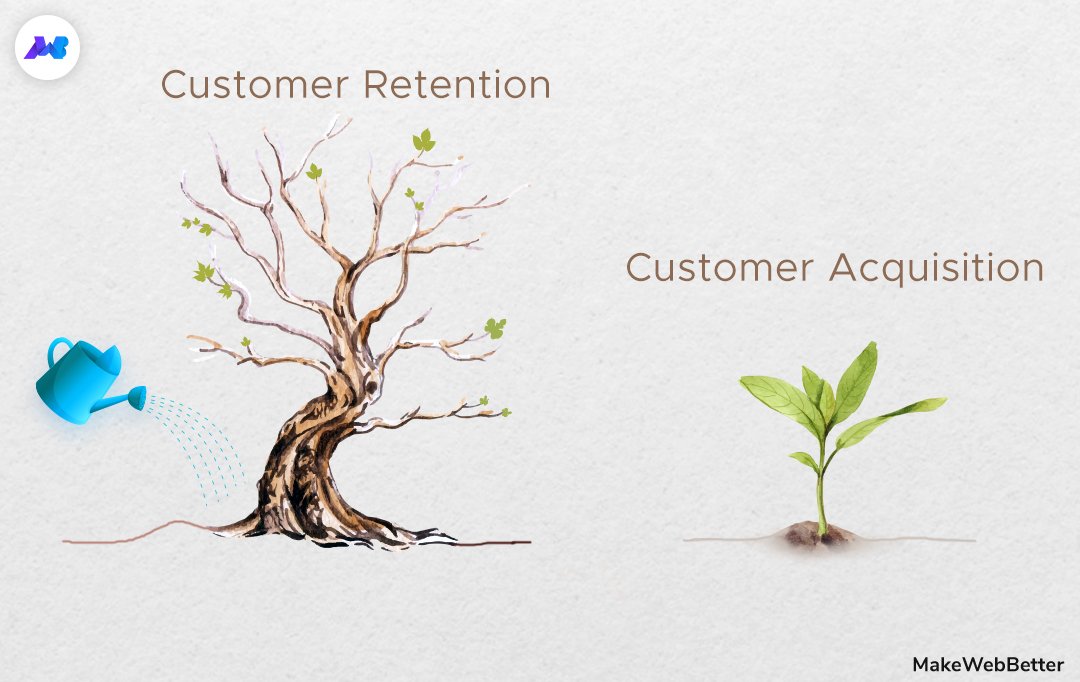 Customer Retention

Customer Acquisition

MakeWebBetter